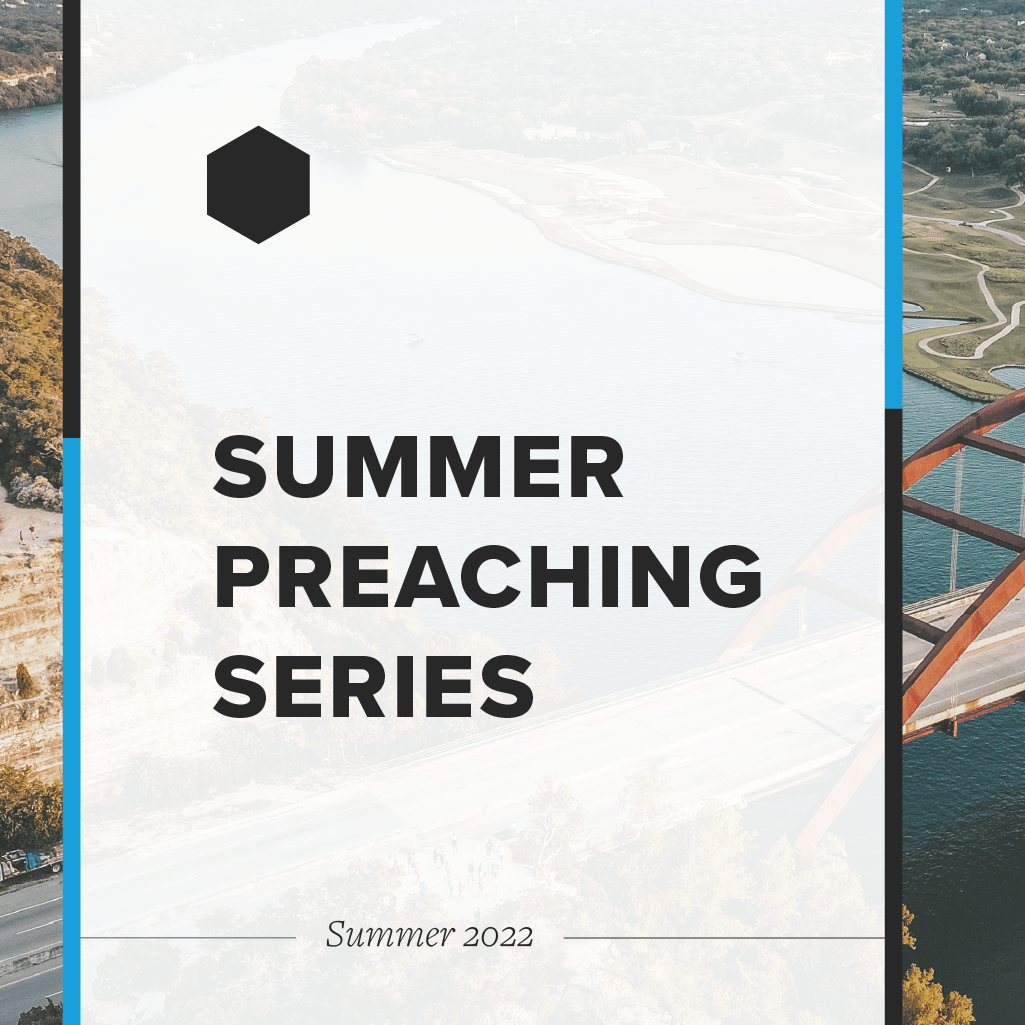 SUMMER PREACHING SERIES

Summer 2022